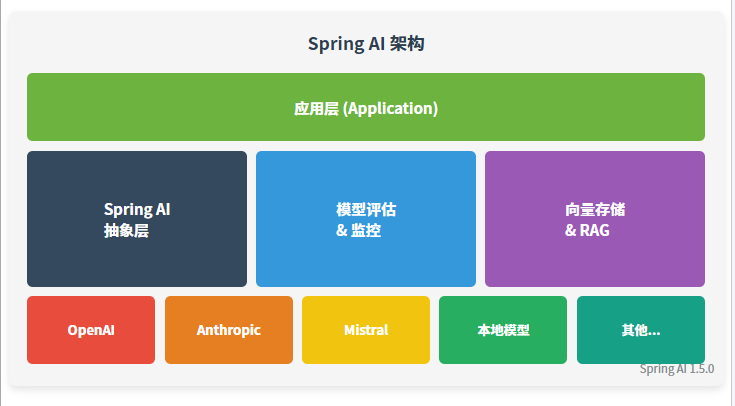 Spring AI 架构

应用层 (Application)

Spring AI
抽象层

模型评估
& 监控

向量存储
& RAG

OpenAI

Anthropic

Mistral

本地模型

其他...

Spring AI 1.5.0